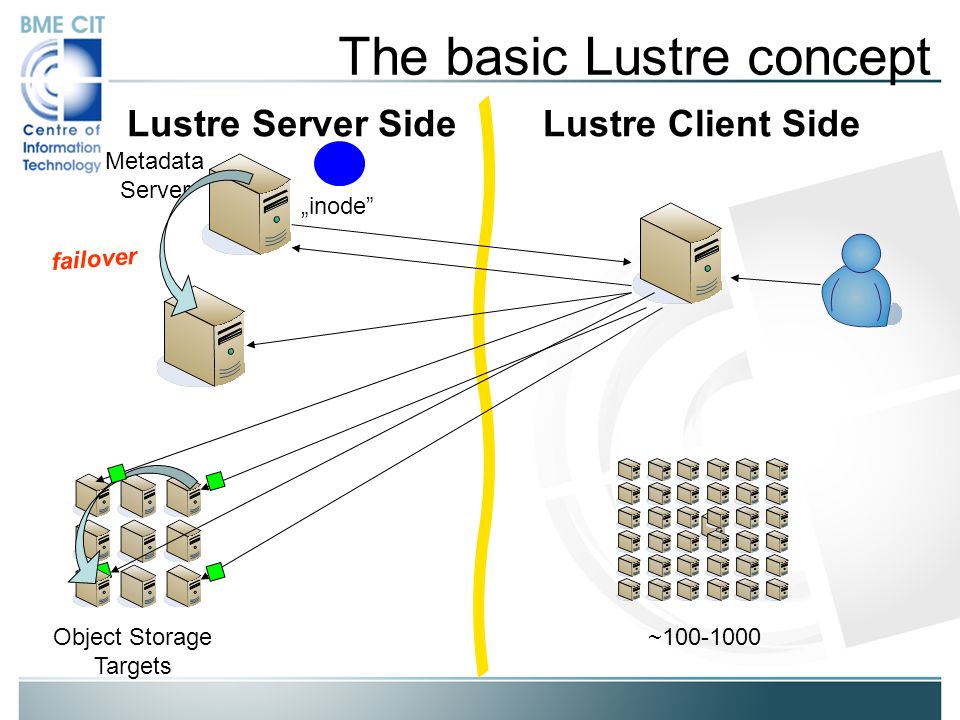 BME CIT
Centre of Information Technology

The basic Lustre concept

Lustre Server Side

Lustre Client Side

Metadata Server

„inode”

failover

Object Storage Targets

~100-1000